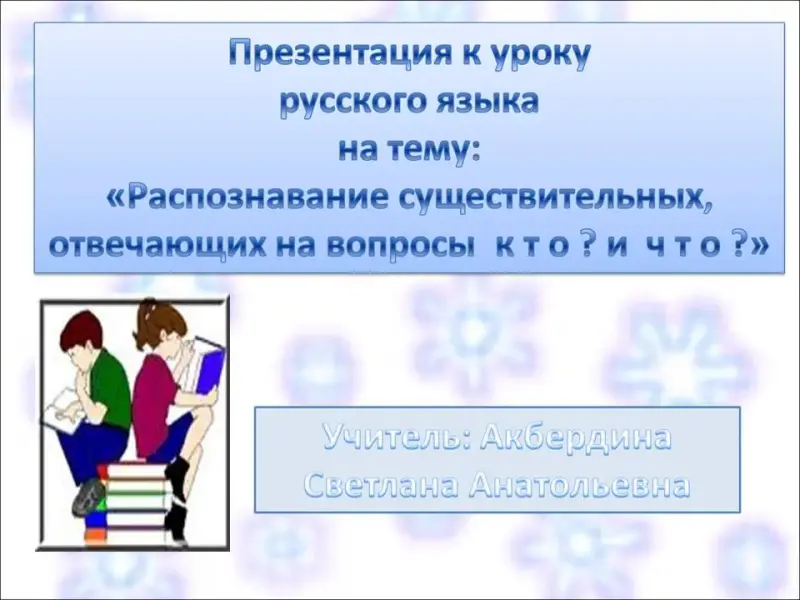 Презентация к уроку
русского языка
на тему:
«Распознавание существительных,
отвечающих на вопросы к т о ? и ч т о ?»

Учитель: Акбердина
Светлана Анатольевна